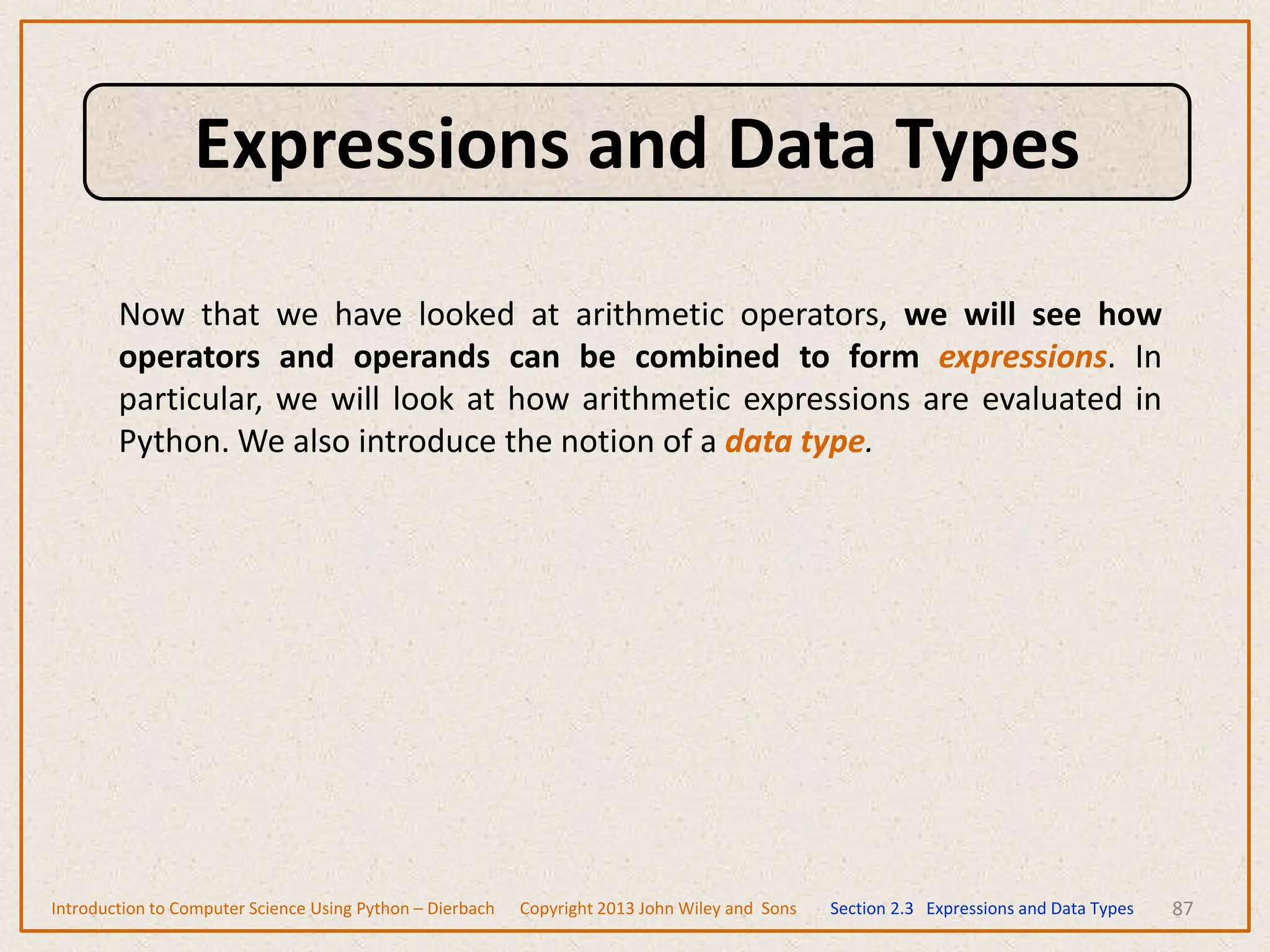 Expressions and Data Types

Now that we have looked at arithmetic operators, we will see how operators and operands can be combined to form expressions. In particular, we will look at how arithmetic expressions are evaluated in Python. We also introduce the notion of a data type.

Introduction to Computer Science Using Python – Dierbach Copyright 2013 John Wiley and Sons Section 2.3 Expressions and Data Types 87